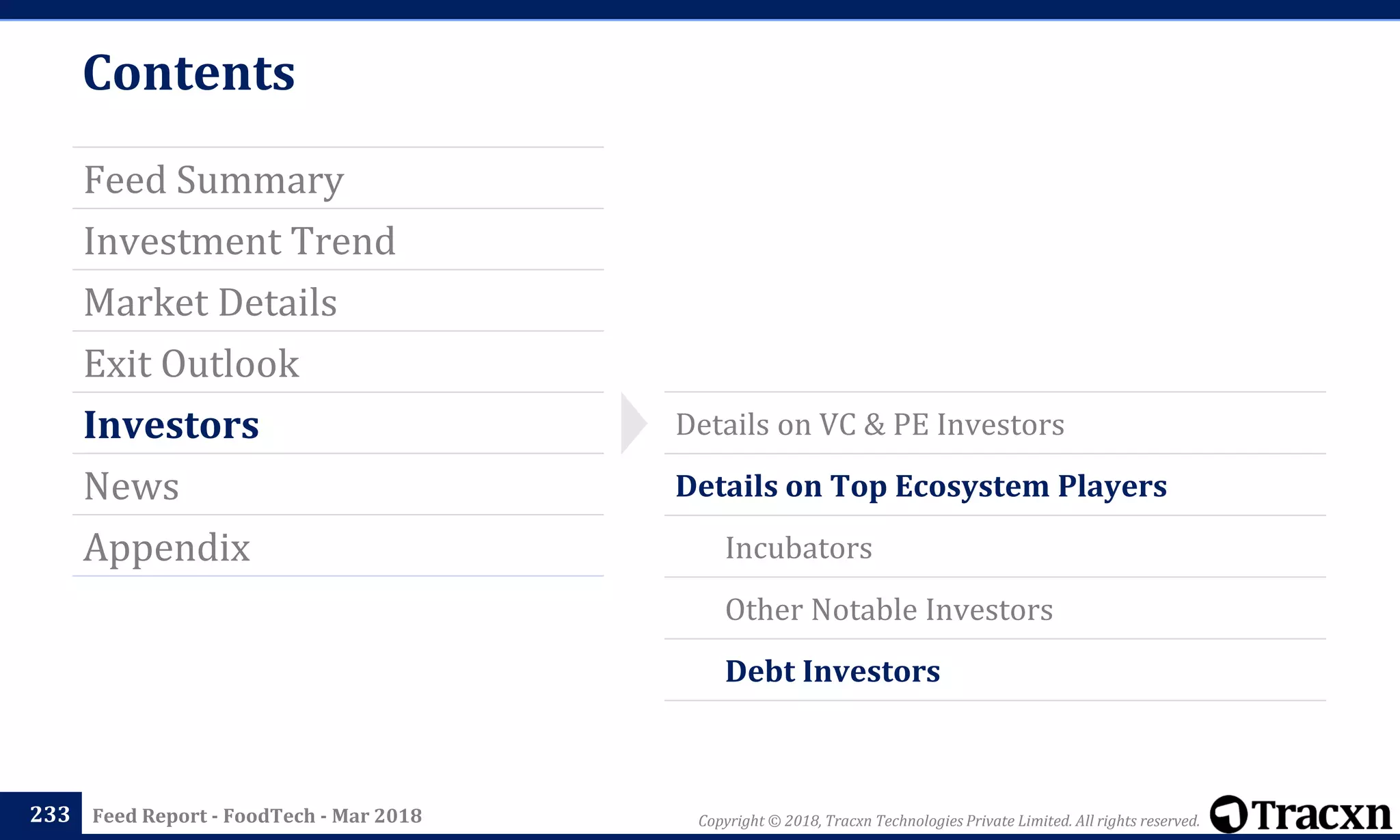 Contents

Feed Summary

Investment Trend

Market Details

Exit Outlook

Investors

News

Appendix

Details on VC & PE Investors

Details on Top Ecosystem Players

Incubators

Other Notable Investors

Debt Investors

233 Feed Report - FoodTech - Mar 2018

Copyright © 2018, Tracxn Technologies Private Limited. All rights reserved.

Tracxn